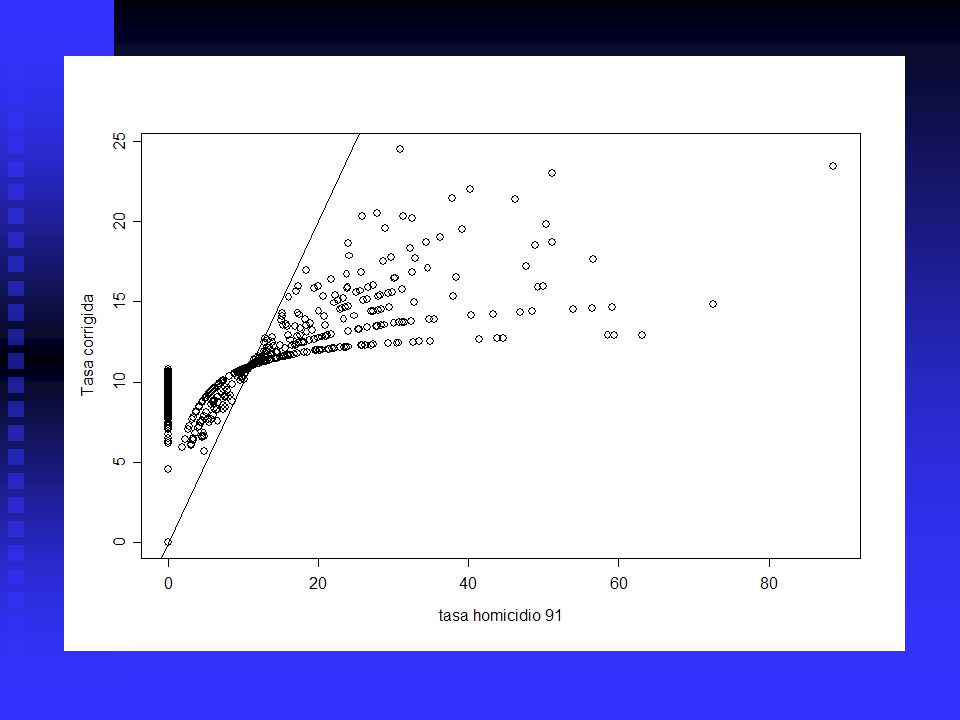 Tasa corrigida

25
20
15
10
5
0

0
20
40
60
80

tasa homicidio 91